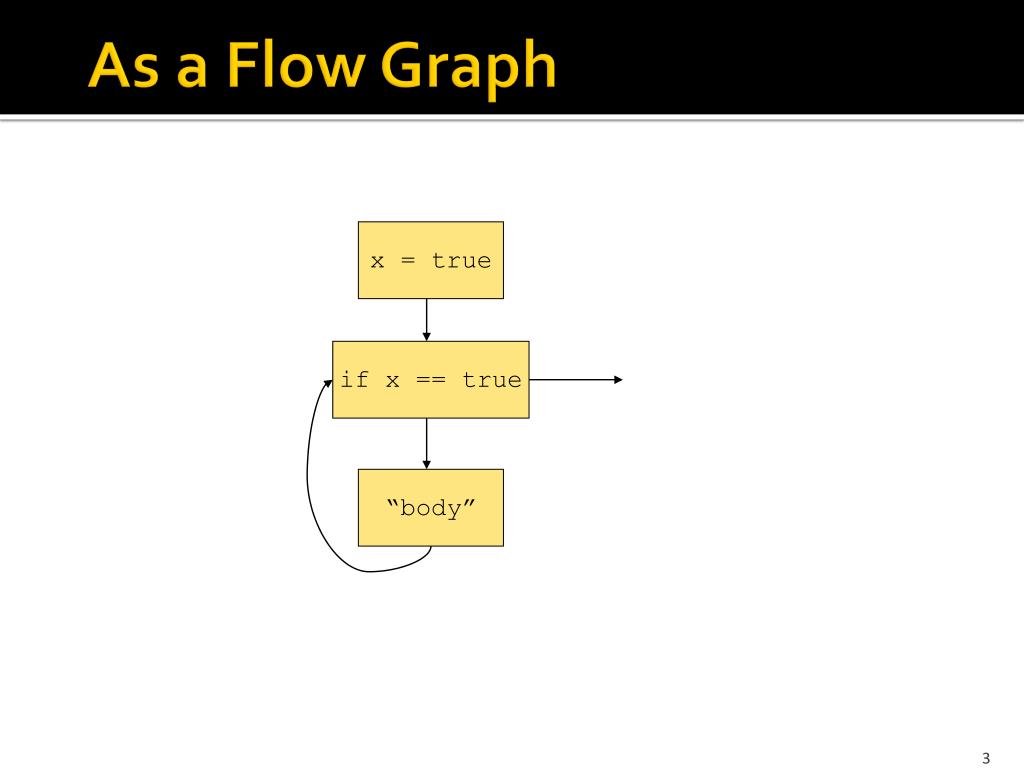 As a Flow Graph

x = true

if x == true

“body”

3